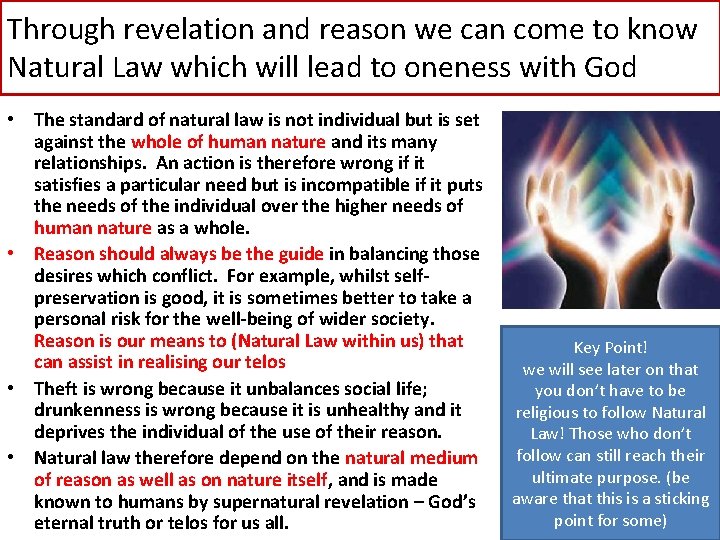 Through revelation and reason we can come to know Natural Law which will lead to oneness with God

• The standard of natural law is not individual but is set against the whole of human nature and its many relationships. An action is therefore wrong if it satisfies a particular need but is incompatible if it puts the needs of the individual over the higher needs of human nature as a whole.

• Reason should always be the guide in balancing those desires which conflict. For example, whilst self-preservation is good, it is sometimes better to take a personal risk for the well-being of wider society. Reason is our means to (Natural Law within us) that can assist in realising our telos

• Theft is wrong because it unbalances social life; drunkenness is wrong because it is unhealthy and it deprives the individual of the use of their reason.

• Natural law therefore depend on the natural medium of reason as well as on nature itself, and is made known to humans by supernatural revelation – God's eternal truth or telos for us all.

Key Point!
we will see later on that you don't have to be religious to follow Natural Law! Those who don't follow can still reach their ultimate purpose. (be aware that this is a sticking point for some)